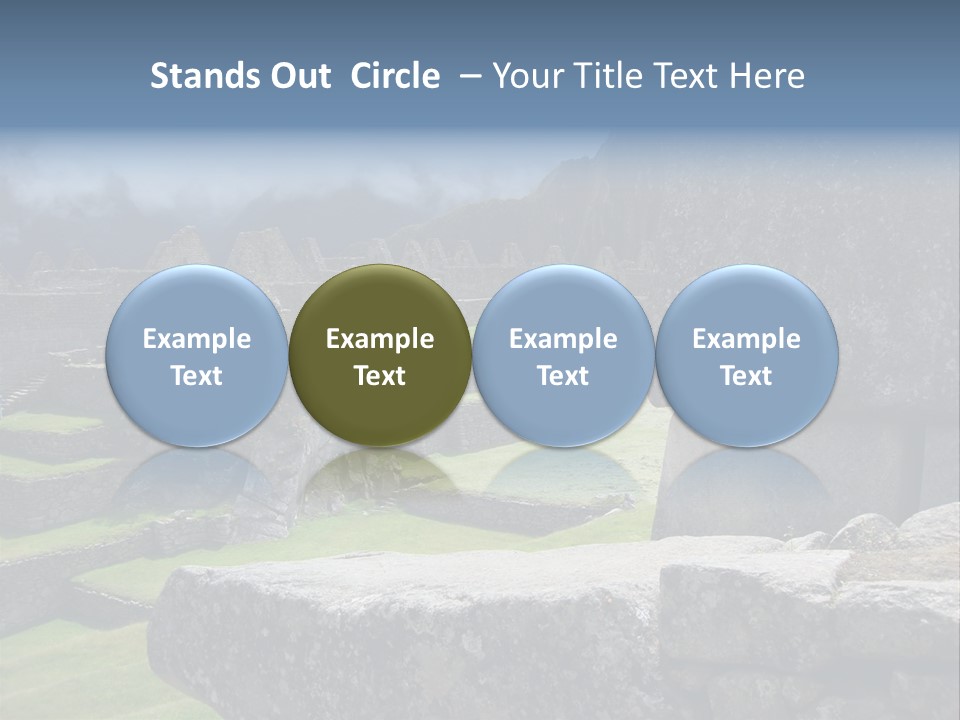 Stands Out Circle – Your Title Text Here

Example Text

Example Text

Example Text

Example Text